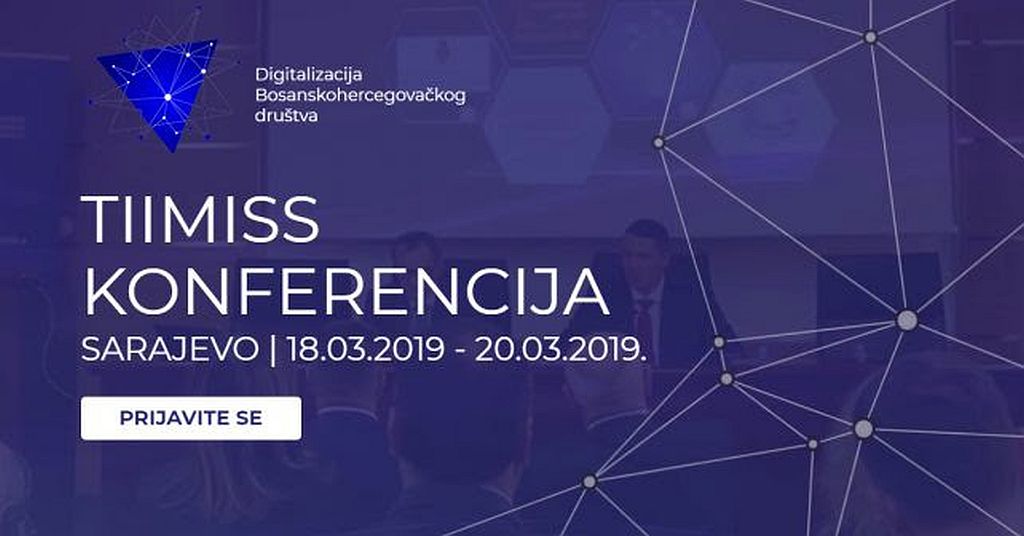 Digitalizacija Bosanskohercegovačkog društva

TIIMISS KONFERENCIJA

SARAJEVO | 18.03.2019 - 20.03.2019.

PRIJAVITE SE